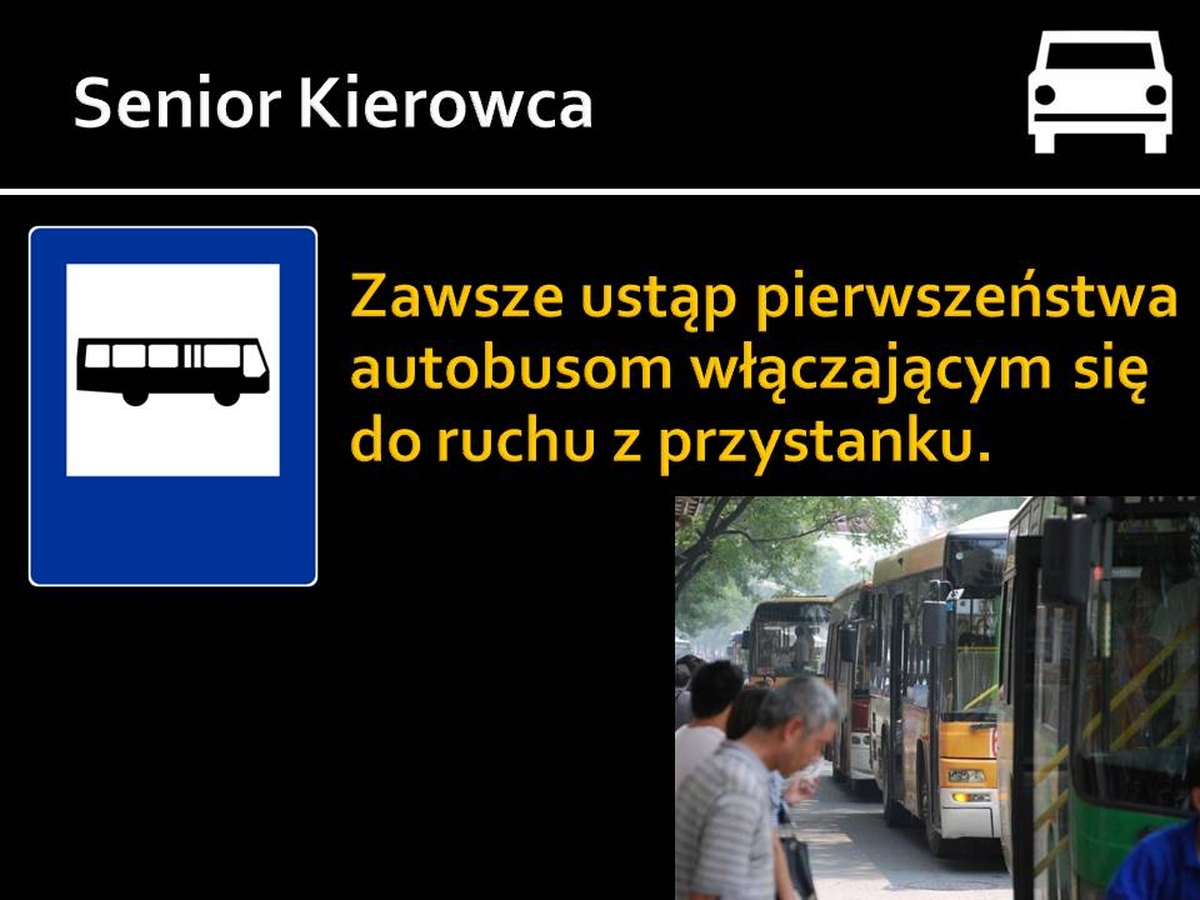 Senior Kierowca

Zawsze ustąp pierwszeństwa autobusom włączającym się do ruchu z przystanku.